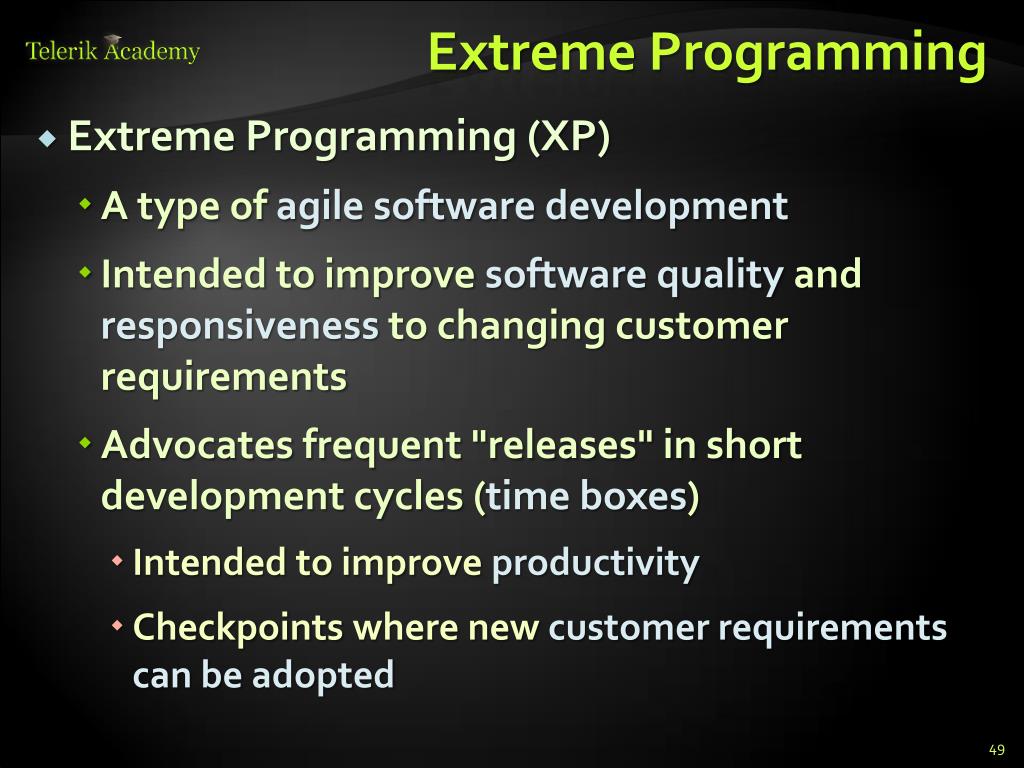 Telerik Academy

Extreme Programming

Extreme Programming (XP)

A type of agile software development

Intended to improve software quality and responsiveness to changing customer requirements

Advocates frequent "releases" in short development cycles (time boxes)

Intended to improve productivity

Checkpoints where new customer requirements can be adopted

49